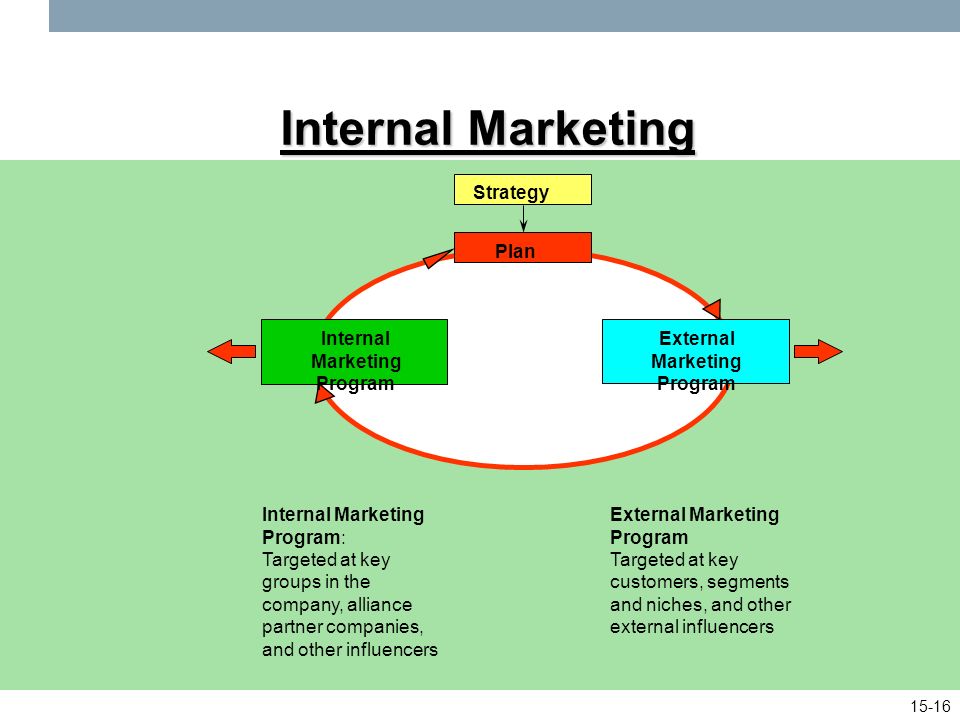 Internal Marketing

Strategy

Plan

Internal Marketing Program

External Marketing Program

Internal Marketing Program: Targeted at key groups in the company, alliance partner companies, and other influencers

External Marketing Program Targeted at key customers, segments and niches, and other external influencers

15-16